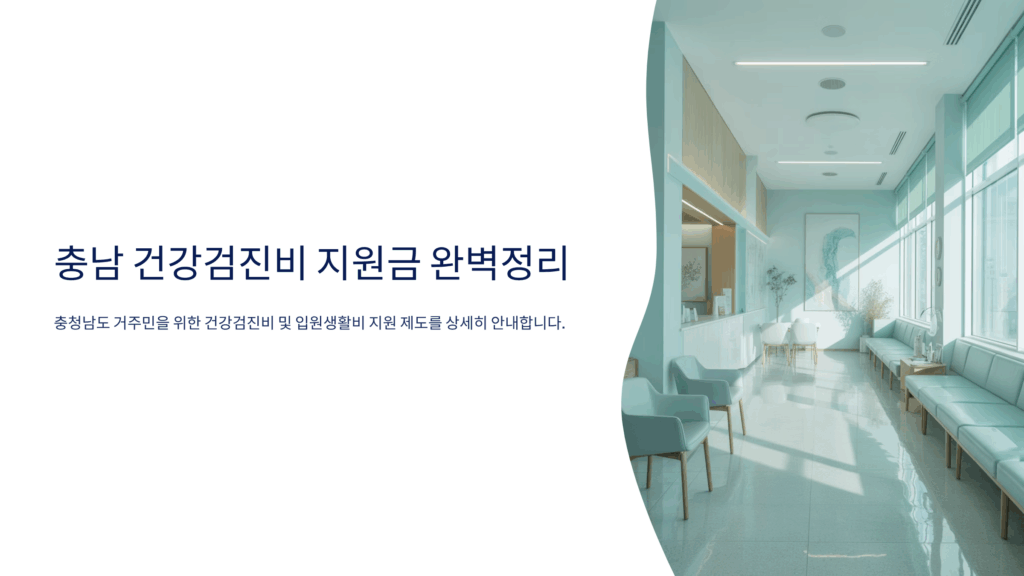 충남 건강검진비 지원금 완벽정리

충청남도 거주민을 위한 건강검진비 및 입원생활비 지원 제도를 상세히 안내합니다.